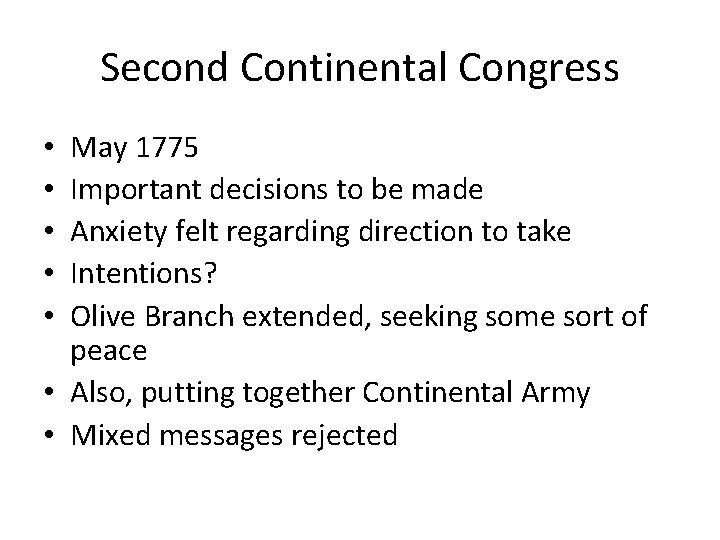 Second Continental Congress

• May 1775
• Important decisions to be made
• Anxiety felt regarding direction to take
• Intentions?
• Olive Branch extended, seeking some sort of peace
• Also, putting together Continental Army
• Mixed messages rejected